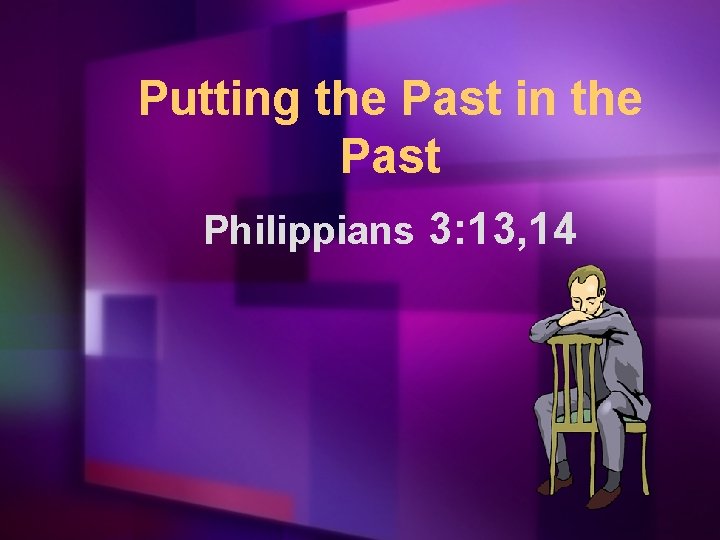 Putting the Past in the Past

Philippians 3:13,14